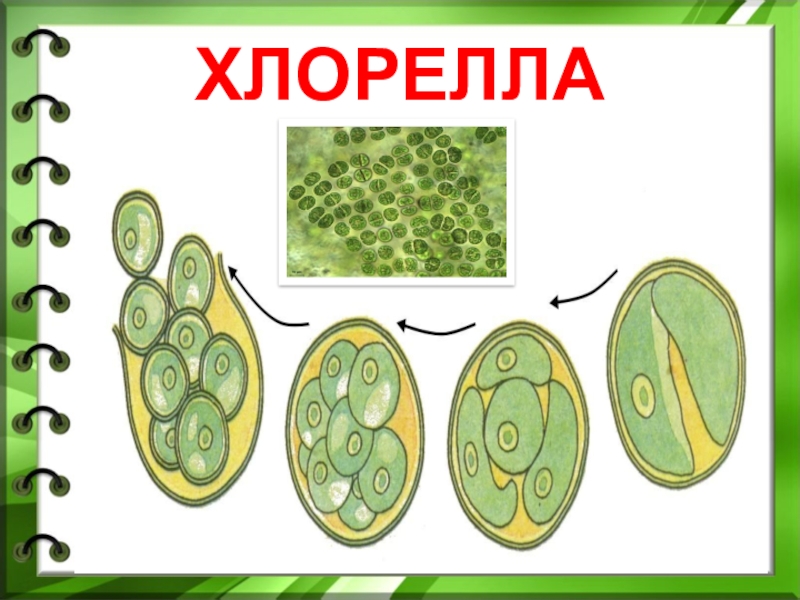 ХЛОРЕЛЛА